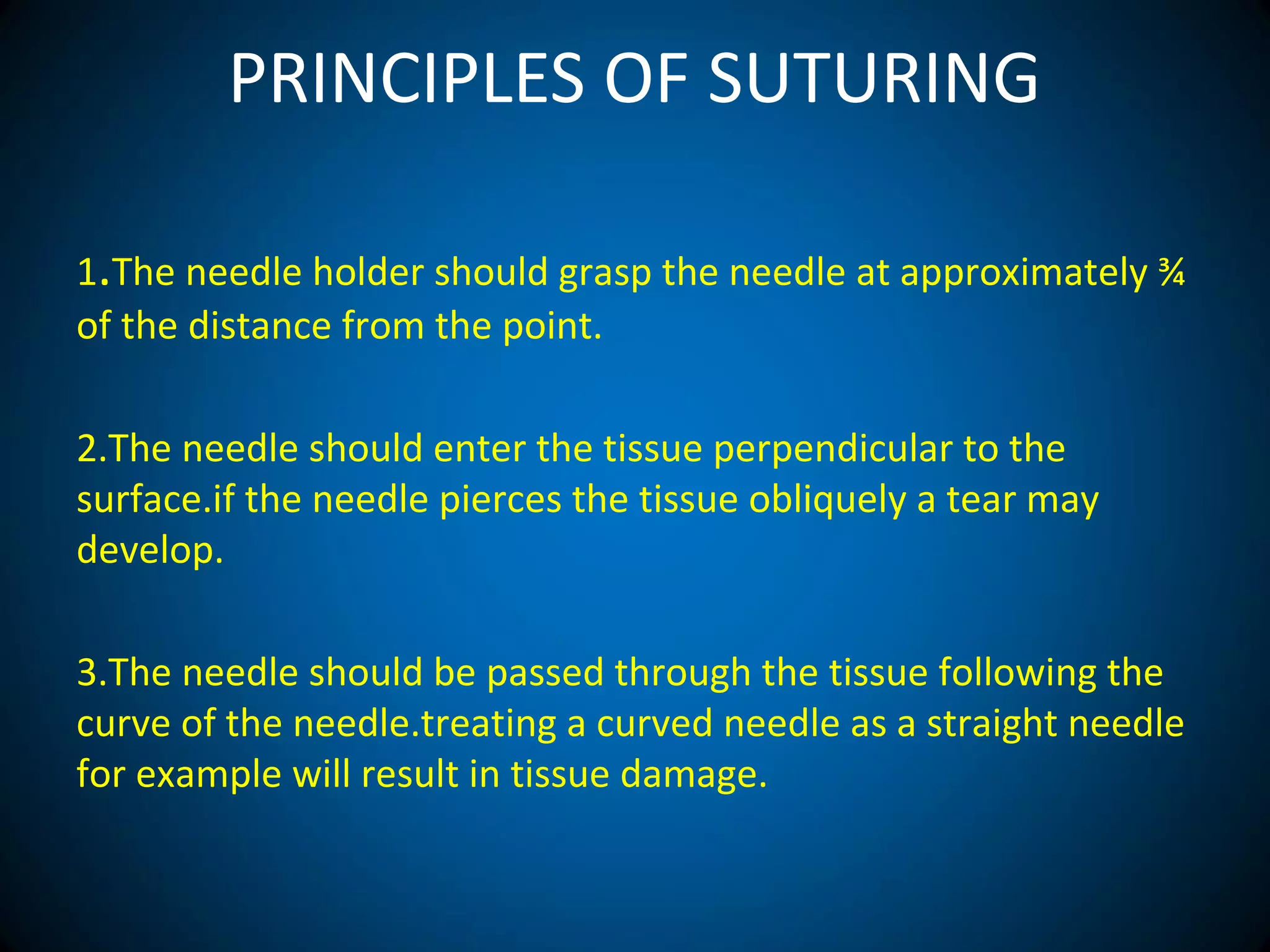 PRINCIPLES OF SUTURING

1.The needle holder should grasp the needle at approximately ¾ of the distance from the point.

2.The needle should enter the tissue perpendicular to the surface.if the needle pierces the tissue obliquely a tear may develop.

3.The needle should be passed through the tissue following the curve of the needle.treating a curved needle as a straight needle for example will result in tissue damage.